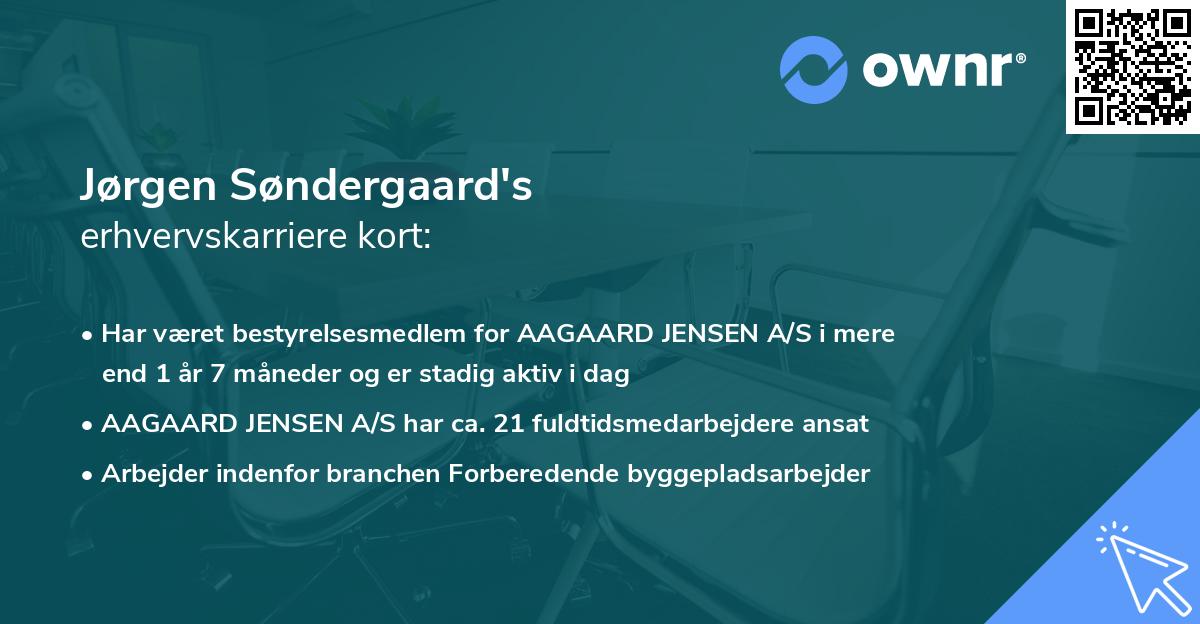 ownr®

Jørgen Søndergaard's
erhvervskarriere kort:

• Har været bestyrelsesmedlem for AAGAARD JENSEN A/S i mere end 1 år 7 måneder og er stadig aktiv i dag
• AAGAARD JENSEN A/S har ca. 21 fuldtidsmedarbejdere ansat
• Arbejder indenfor branchen Forberedende byggepladsarbejder